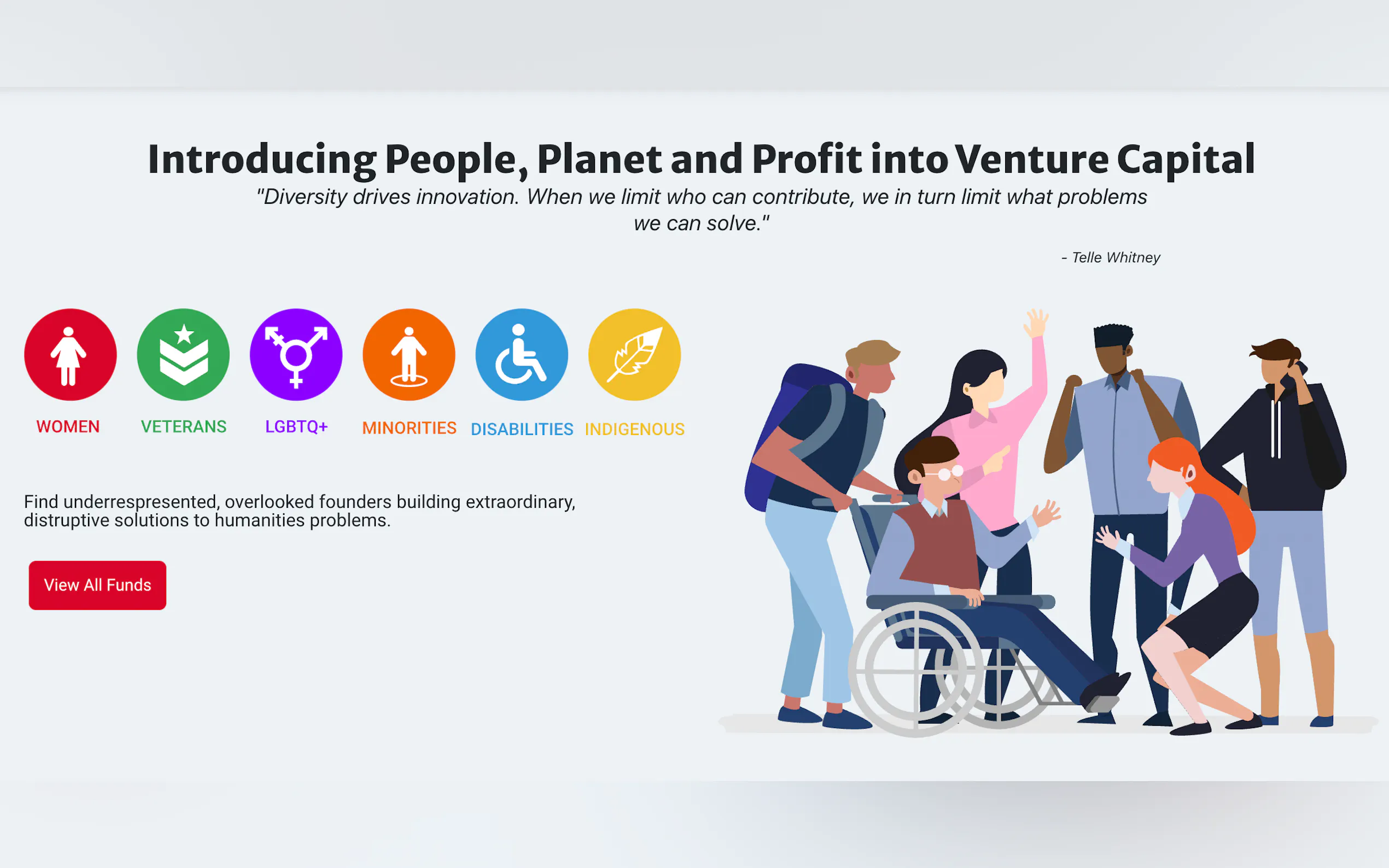 Introducing People, Planet and Profit into Venture Capital

"Diversity drives innovation. When we limit who can contribute, we in turn limit what problems we can solve."

- Telle Whitney

WOMEN VETERANS LGBTQ+ MINORITIES DISABILITIES INDIGENOUS

Find underrespresented, overlooked founders building extraordinary, distruptive solutions to humanities problems.

View All Funds